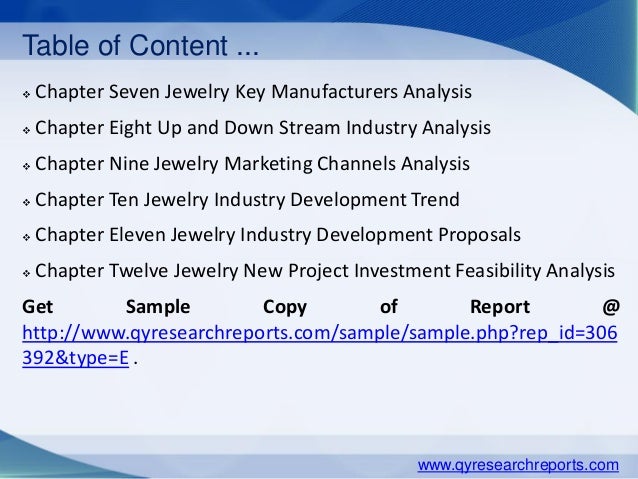 Table of Content ...

❖ Chapter Seven Jewelry Key Manufacturers Analysis

❖ Chapter Eight Up and Down Stream Industry Analysis

❖ Chapter Nine Jewelry Marketing Channels Analysis

❖ Chapter Ten Jewelry Industry Development Trend

❖ Chapter Eleven Jewelry Industry Development Proposals

❖ Chapter Twelve Jewelry New Project Investment Feasibility Analysis

Get Sample Copy of Report @ http://www.qyresearchreports.com/sample/sample.php?rep_id=306392&type=E .

www.qyresearchreports.com